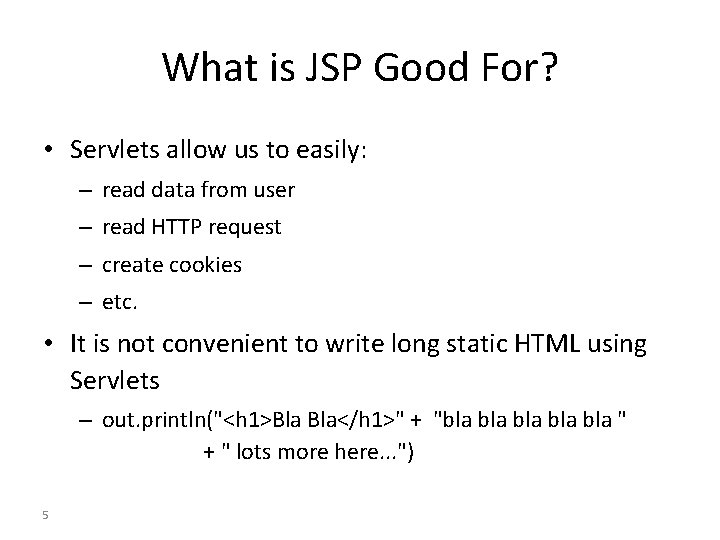 What is JSP Good For?

• Servlets allow us to easily:
– read data from user
– read HTTP request
– create cookies
– etc.

• It is not convenient to write long static HTML using Servlets
– out.println("<h1>Bla Bla</h1>" + "bla bla bla bla bla " + " lots more here...")

5